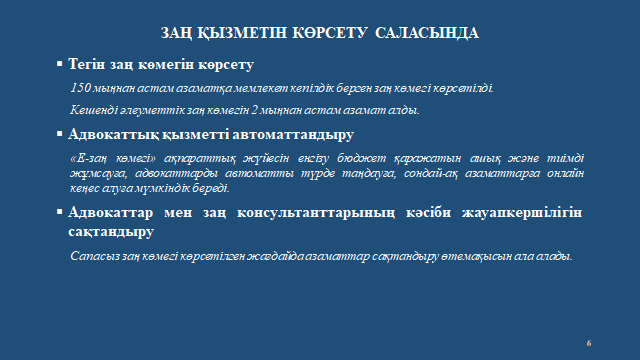 ЗАҢ ҚЫЗМЕТІН КӨРСЕТУ САЛАСЫНДА

▪ Тегін заң көмегін көрсету

150 мыңнан астам азаматқа мемлекет кепілдік берген заң көмегі көрсетілді.

Кешенді әлеуметтік заң көмегін 2 мыңнан астам азамат алды.

▪ Адвокаттық қызметті автоматтандыру

«Е-заң көмегі» ақпараттық жүйесін енгізу бюджет қаражатын ашық және тиімді жұмсауға, адвокаттарды автоматты түрде таңдауға, сондай-ақ азаматтарға онлайн кеңес алуға мүмкіндік береді.

▪ Адвокаттар мен заң консультанттарының кәсіби жауапкершілігін сақтандыру

Сапасыз заң көмегі көрсетілген жағдайда азаматтар сақтандыру өтемақысын ала алады.

6